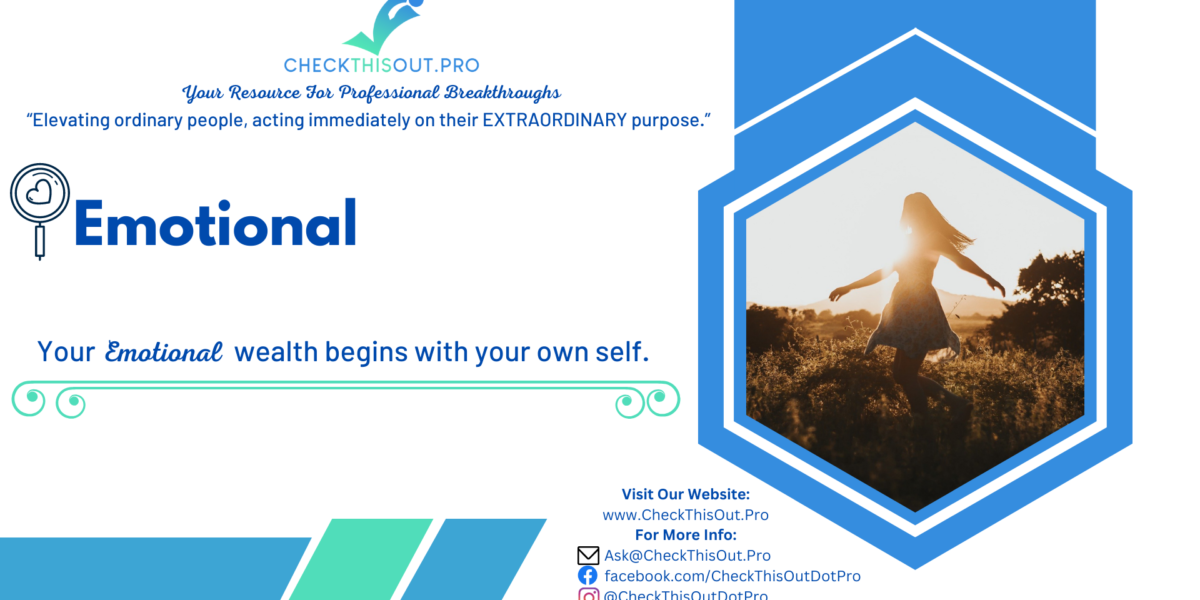 CHECKTHISOUT.PRO
Your Resource For Professional Breakthroughs
“Elevating ordinary people, acting immediately on their EXTRAORDINARY purpose.”

Emotional

Your Emotional wealth begins with your own self.

Visit Our Website:
www.CheckThisOut.Pro
For More Info:
Ask@CheckThisOut.Pro
facebook.com/CheckThisOutDotPro
@CheckThisOutDotPro